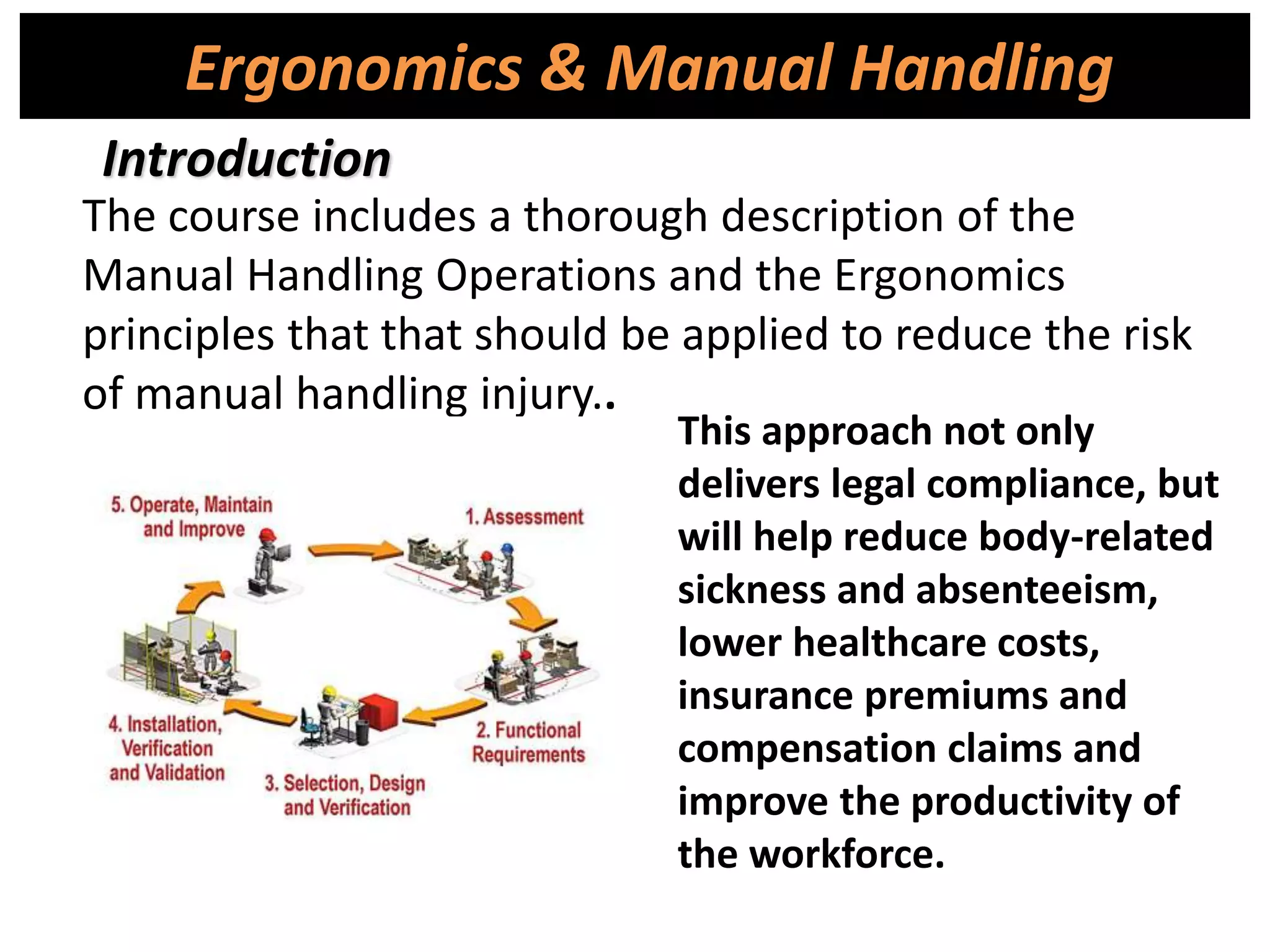 Ergonomics & Manual Handling

Introduction

The course includes a thorough description of the Manual Handling Operations and the Ergonomics principles that that should be applied to reduce the risk of manual handling injury..

5. Operate, Maintain and Improve

1. Assessment

2. Functional Requirements

3. Selection, Design and Verification

4. Installation, Verification and Validation

This approach not only delivers legal compliance, but will help reduce body-related sickness and absenteeism, lower healthcare costs, insurance premiums and compensation claims and improve the productivity of the workforce.